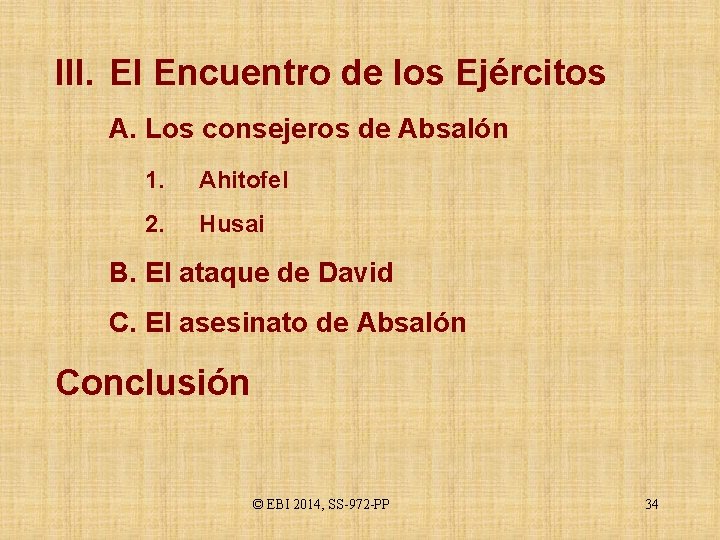 III. El Encuentro de los Ejércitos

A. Los consejeros de Absalón

1. Ahitofel

2. Husai

B. El ataque de David

C. El asesinato de Absalón

Conclusión

© EBI 2014, SS-972-PP

34